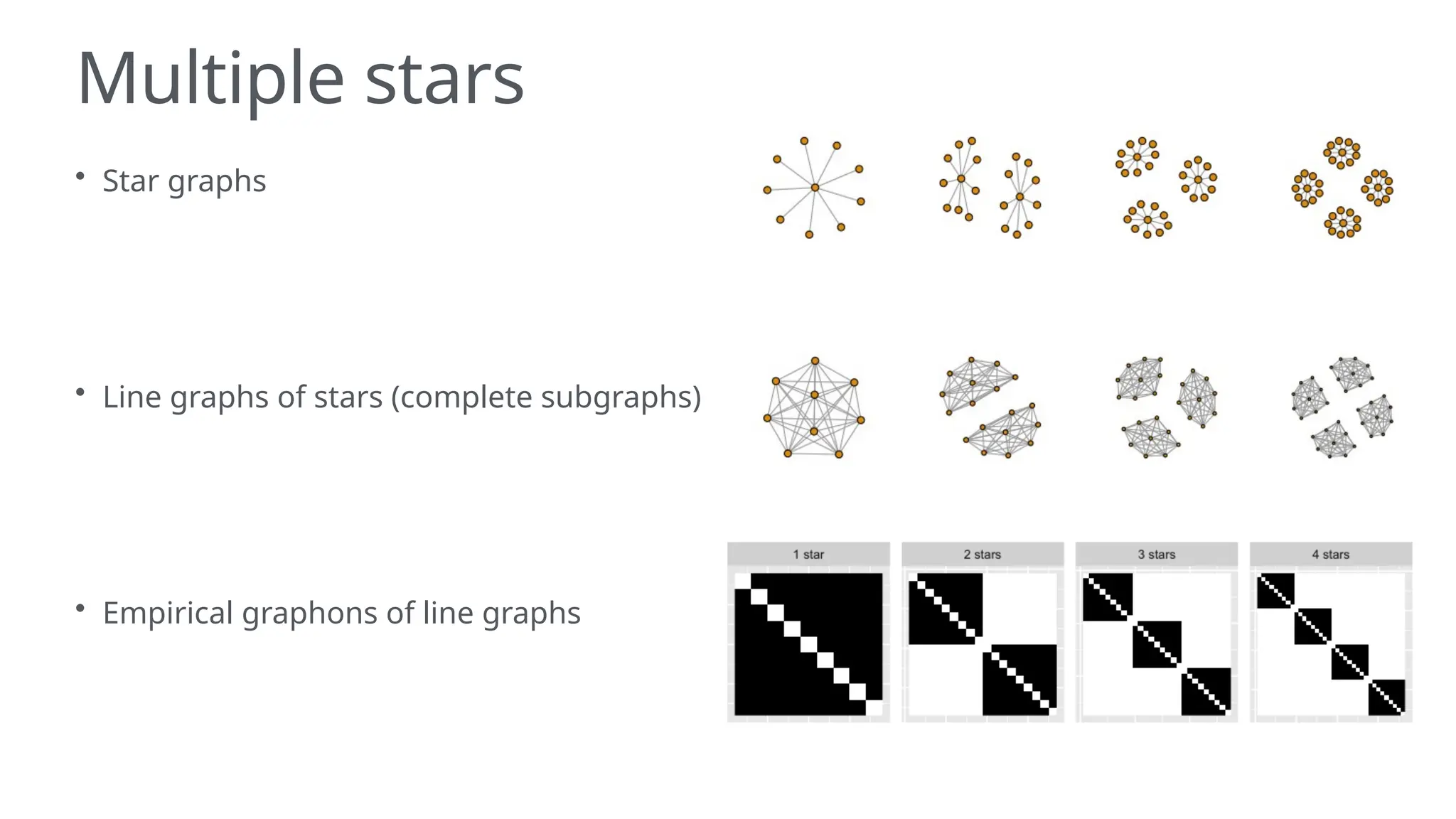 Multiple stars

• Star graphs

• Line graphs of stars (complete subgraphs)

• Empirical graphons of line graphs

1 star

2 stars

3 stars

4 stars